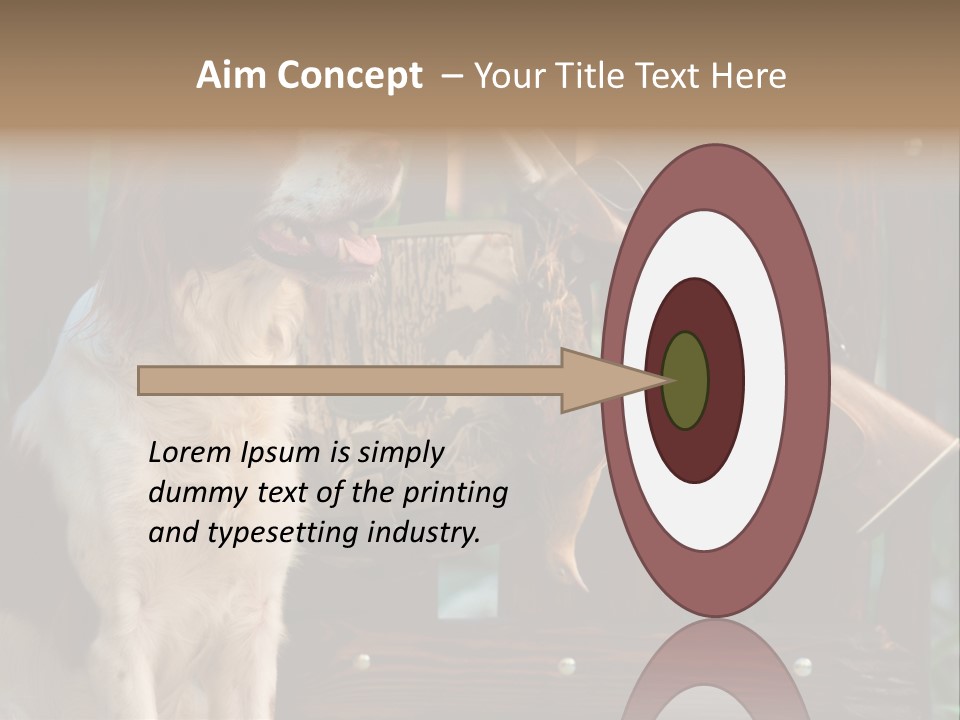 Aim Concept – Your Title Text Here

Lorem Ipsum is simply dummy text of the printing and typesetting industry.